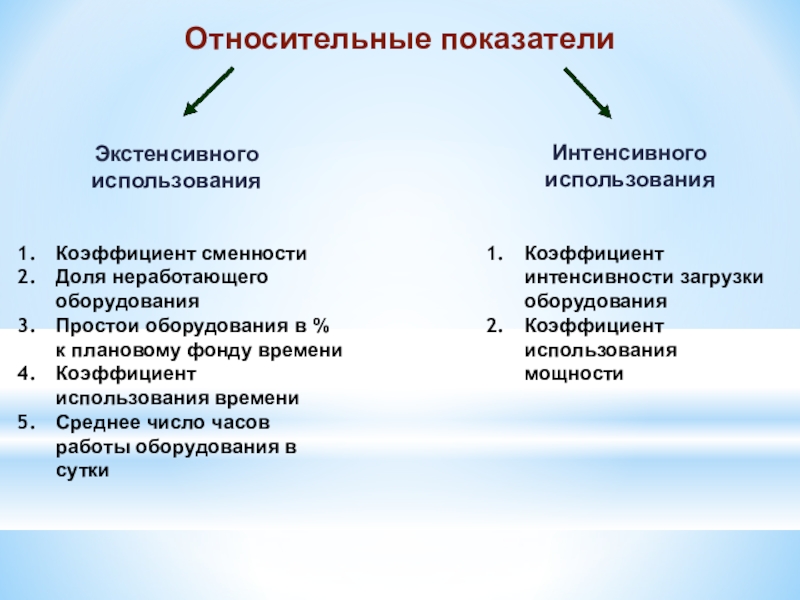 Относительные показатели

Экстенсивного использования

1. Коэффициент сменности
2. Доля неработающего оборудования
3. Простои оборудования в % к плановому фонду времени
4. Коэффициент использования времени
5. Среднее число часов работы оборудования в сутки

Интенсивного использования

1. Коэффициент интенсивности загрузки оборудования
2. Коэффициент использования мощности